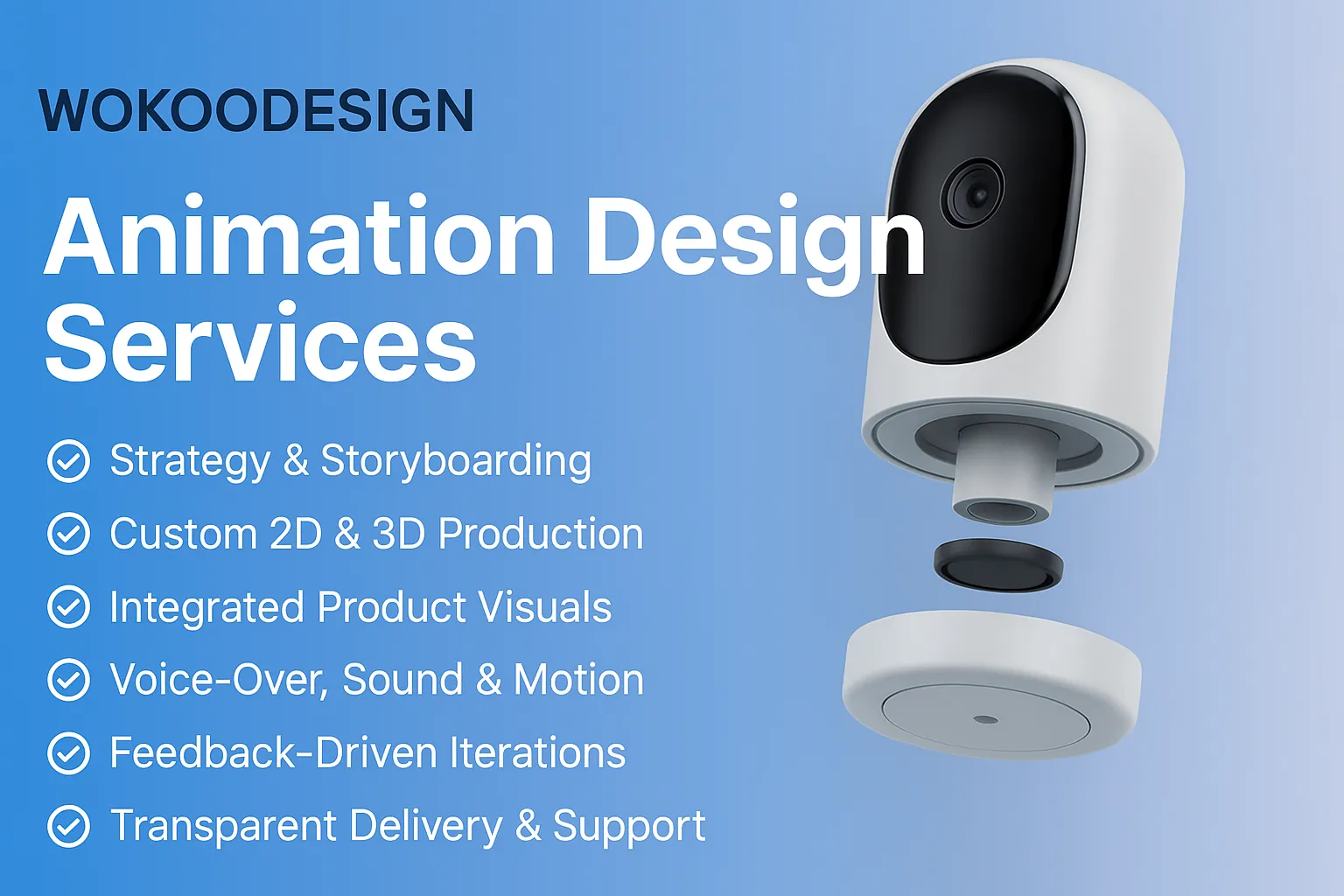 WOKOODESIGN

Animation Design Services

Strategy & Storyboarding
Custom 2D & 3D Production
Integrated Product Visuals
Voice-Over, Sound & Motion
Feedback-Driven Iterations
Transparent Delivery & Support